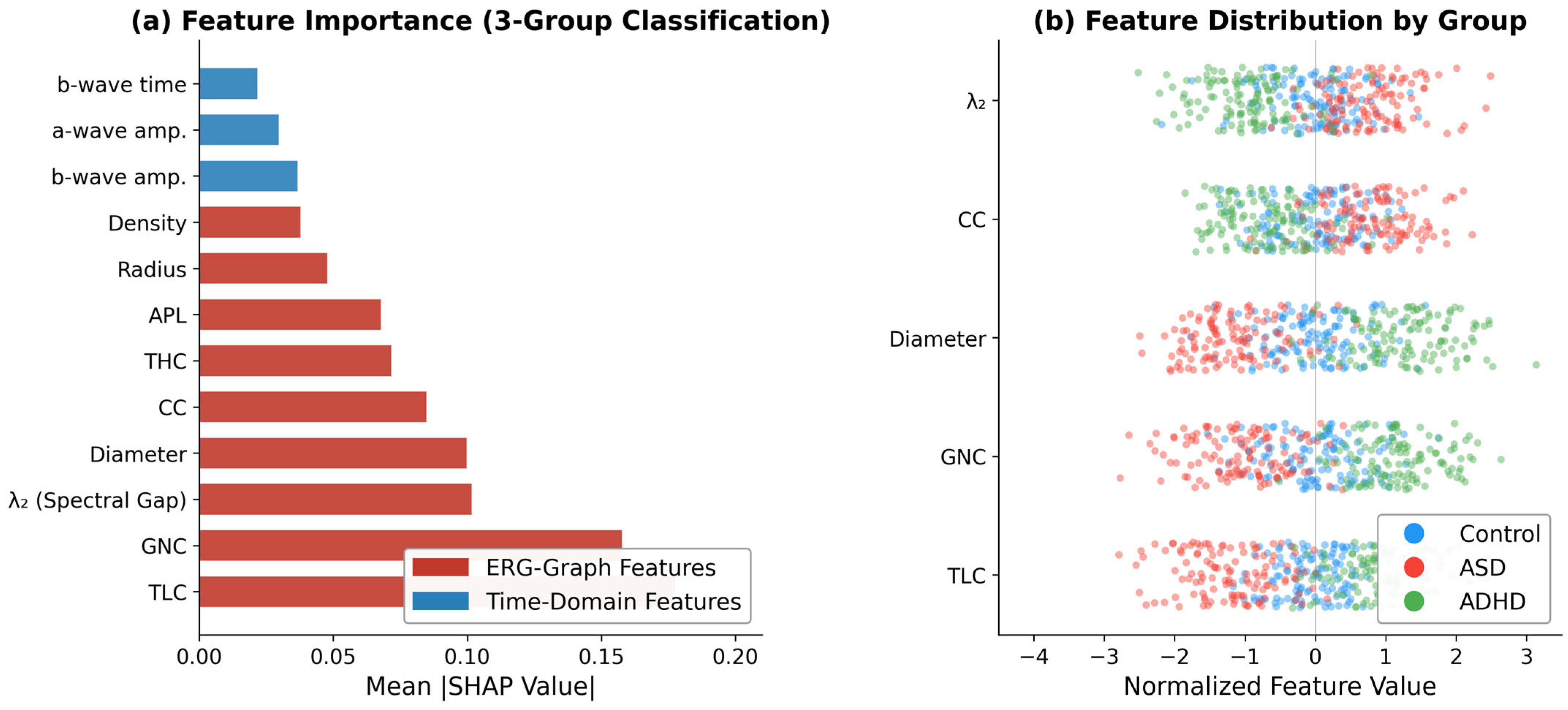 (a) Feature Importance (3-Group Classification)

b-wave time
a-wave amp.
b-wave amp.
Density
Radius
APL
THC
CC
Diameter
λ₂ (Spectral Gap)
GNC
TLC

ERG-Graph Features
Time-Domain Features

0.00 0.05 0.10 0.15 0.20
Mean |SHAP Value|

(b) Feature Distribution by Group

λ₂
CC
Diameter
GNC
TLC

Control
ASD
ADHD

−4 −3 −2 −1 0 1 2 3
Normalized Feature Value